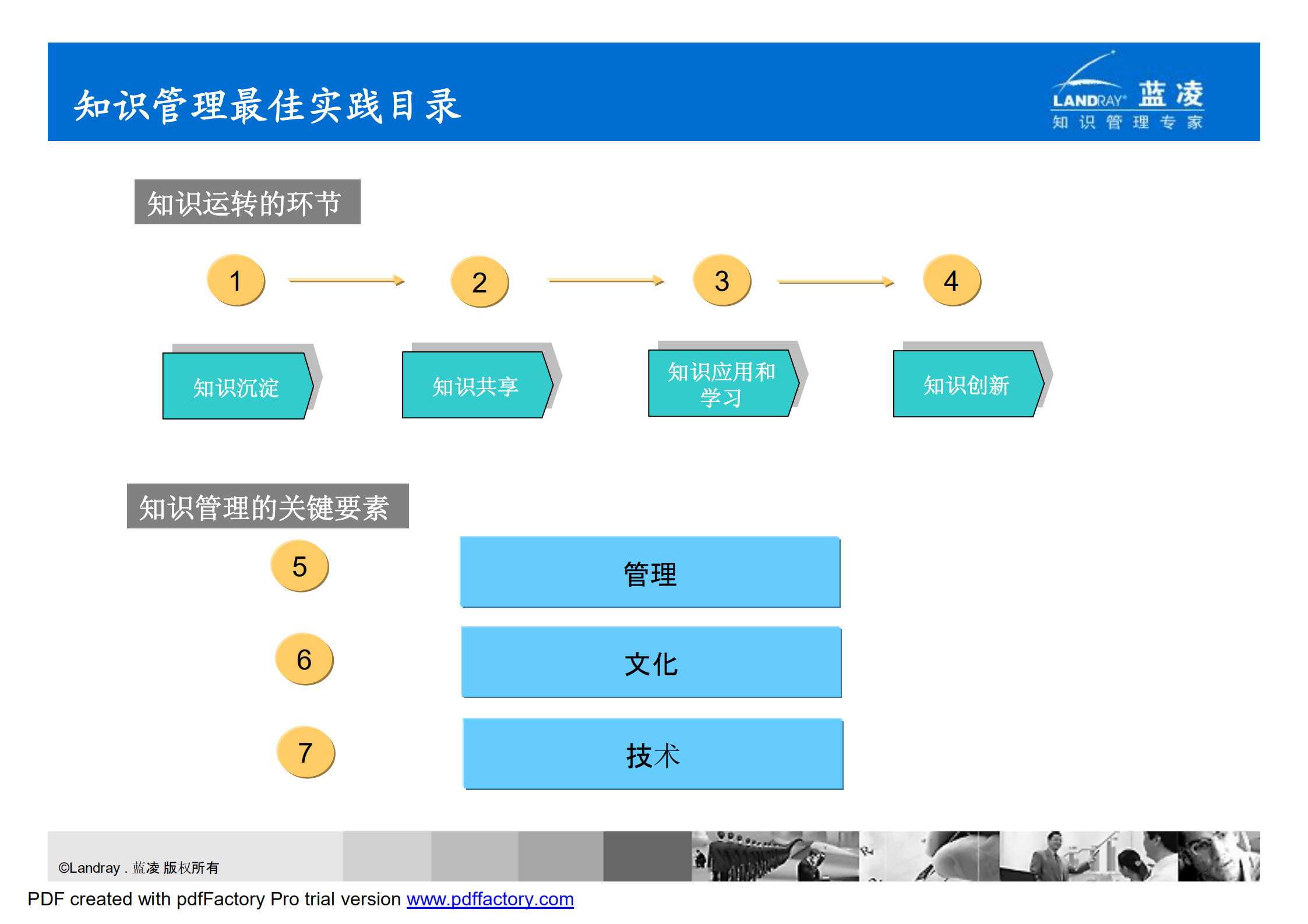 知识管理最佳实践目录

LANDRAY 蓝凌
知识管理专家

知识运转的环节

1

2

3

4

知识沉淀

知识共享

知识应用和学习

知识创新

知识管理的关键要素

5

管理

6

文化

7

技术

©Landray . 蓝凌 版权所有

PDF created with pdfFactory Pro trial version www.pdffactory.com